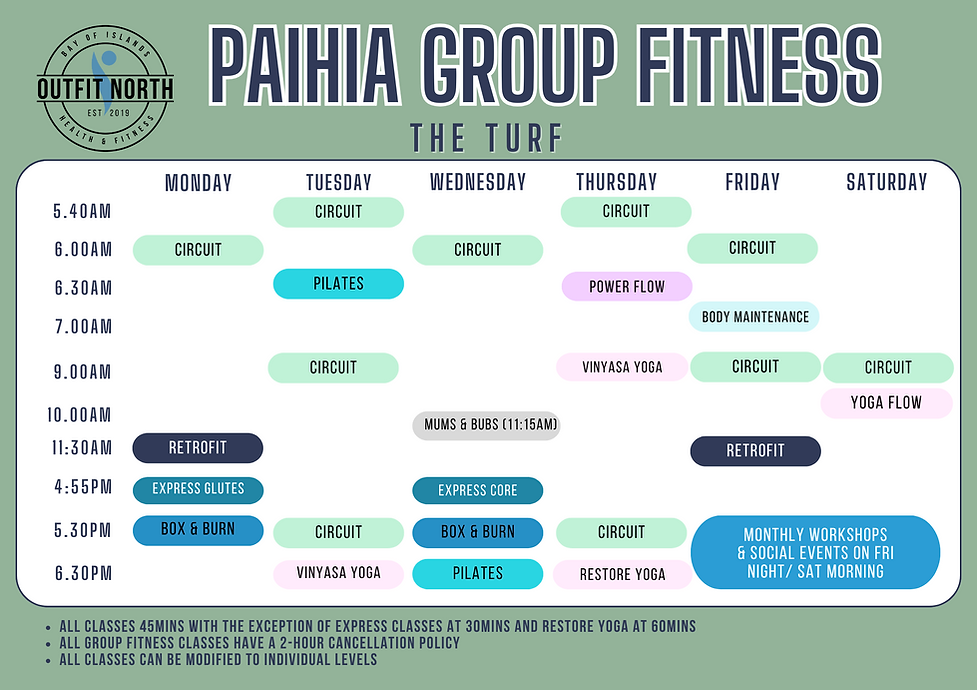 BAY OF ISLANDS
OUTFIT NORTH
EST 2019
HEALTH & FITNESS

PAIHIA GROUP FITNESS

THE TURF

| | MONDAY | TUESDAY | WEDNESDAY | THURSDAY | FRIDAY | SATURDAY |
|---|---|---|---|---|---|---|
| 5.40AM | | CIRCUIT | | CIRCUIT | | |
| 6.00AM | CIRCUIT | | CIRCUIT | | CIRCUIT | |
| 6.30AM | | PILATES | | POWER FLOW | | |
| 7.00AM | | | | | BODY MAINTENANCE | |
| 9.00AM | | CIRCUIT | | VINYASA YOGA | CIRCUIT | CIRCUIT |
| 10.00AM | | | MUMS & BUBS (11:15AM) | | | YOGA FLOW |
| 11:30AM | RETROFIT | | | | RETROFIT | |
| 4:55PM | EXPRESS GLUTES | | EXPRESS CORE | | | |
| 5.30PM | BOX & BURN | CIRCUIT | BOX & BURN | CIRCUIT | MONTHLY WORKSHOPS & SOCIAL EVENTS ON FRI NIGHT/ SAT MORNING | |
| 6.30PM | | VINYASA YOGA | PILATES | RESTORE YOGA | | |

• ALL CLASSES 45MINS WITH THE EXCEPTION OF EXPRESS CLASSES AT 30MINS AND RESTORE YOGA AT 60MINS
• ALL GROUP FITNESS CLASSES HAVE A 2-HOUR CANCELLATION POLICY
• ALL CLASSES CAN BE MODIFIED TO INDIVIDUAL LEVELS